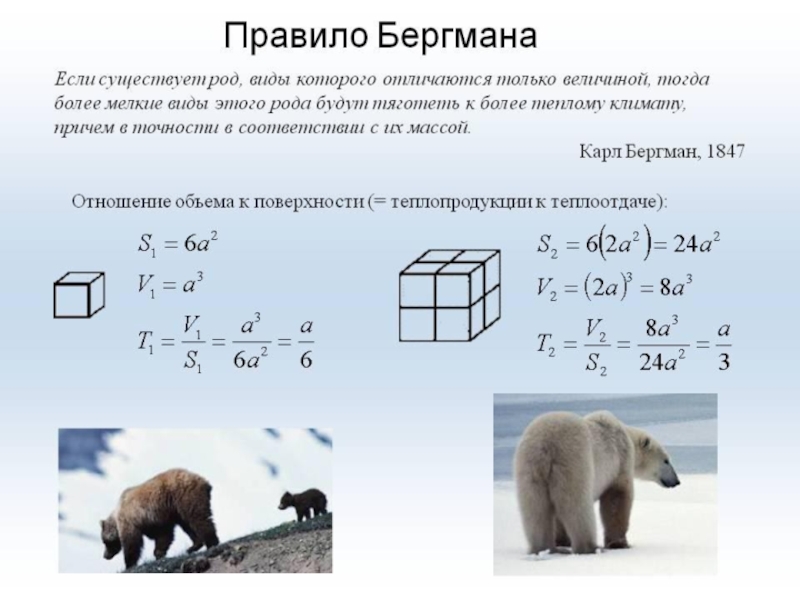 Правило Бергмана

Если существует род, виды которого отличаются только величиной, тогда более мелкие виды этого рода будут тяготеть к более теплому климату, причем в точности в соответствии с их массой.

Карл Бергман, 1847

Отношение объема к поверхности (= теплопродукции к теплоотдаче):

$S_1 = 6a^2$
$V_1 = a^3$
$T_1 = \frac{V_1}{S_1} = \frac{a^3}{6a^2} = \frac{a}{6}$

$S_2 = 6(2a^2) = 24a^2$
$V_2 = (2a)^3 = 8a^3$
$T_2 = \frac{V_2}{S_2} = \frac{8a^3}{24a^2} = \frac{a}{3}$